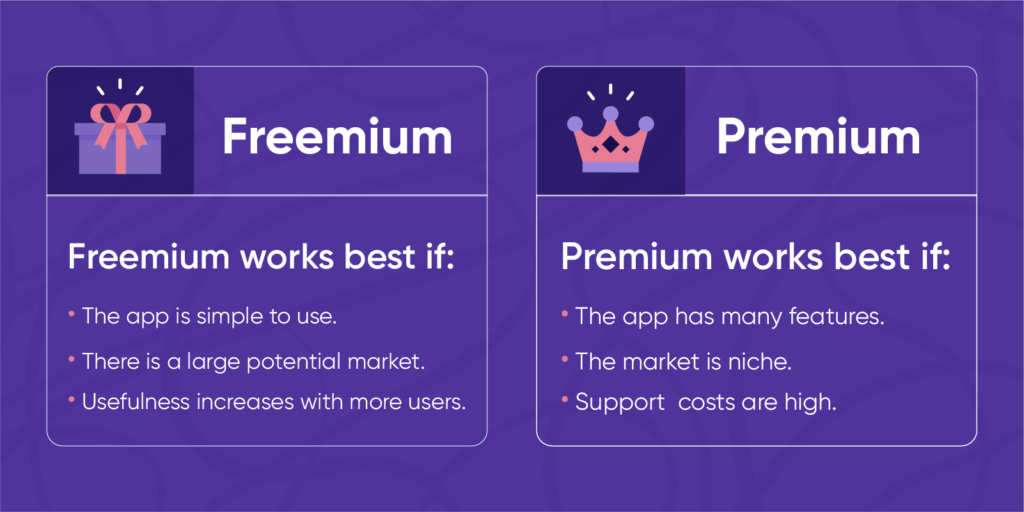 Freemium

Freemium works best if:

• The app is simple to use.
• There is a large potential market.
• Usefulness increases with more users.

Premium

Premium works best if:

• The app has many features.
• The market is niche.
• Support costs are high.